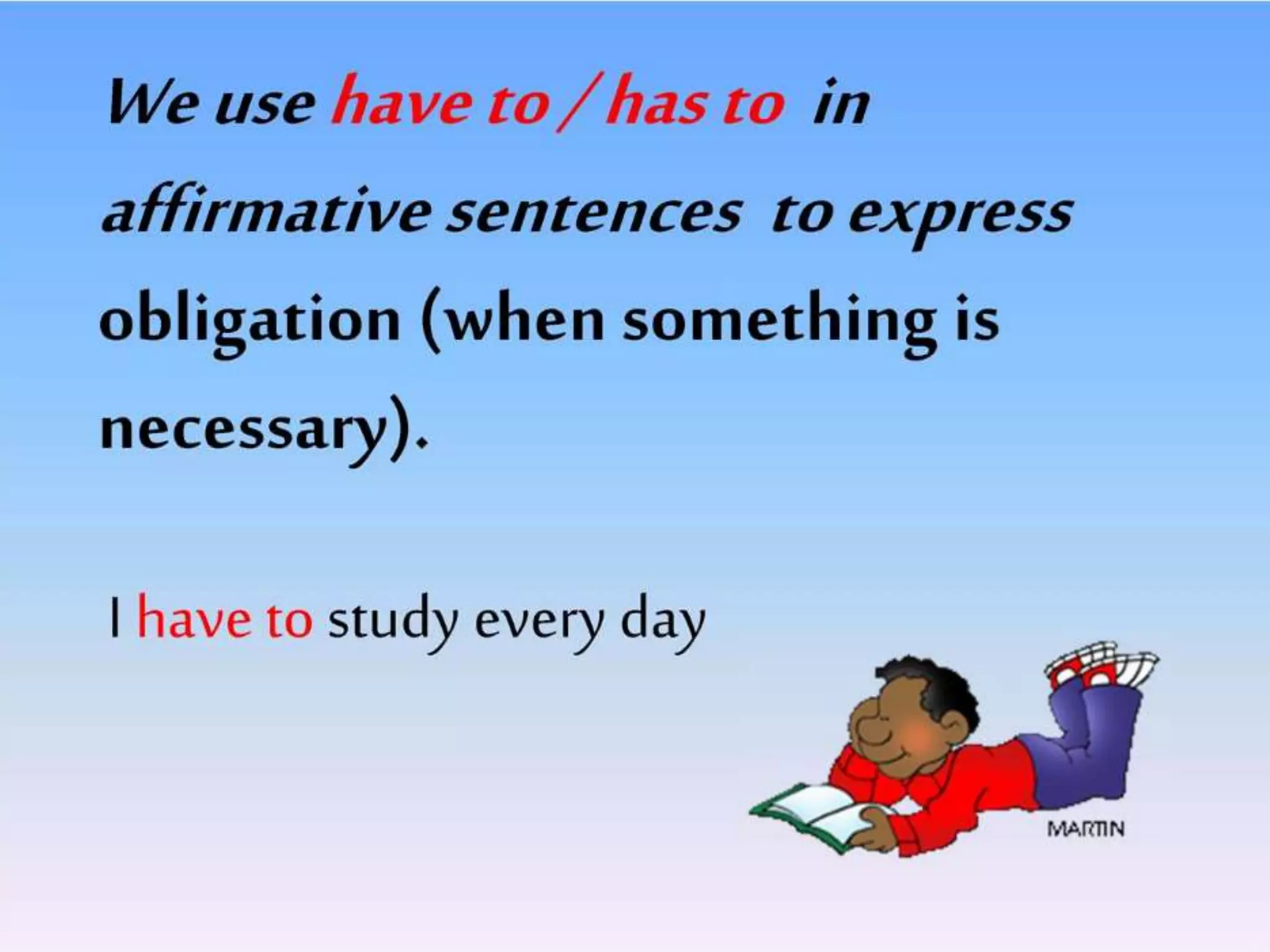 We use have to / has to in affirmative sentences to express obligation (when something is necessary).

I have to study every day

MARTIN